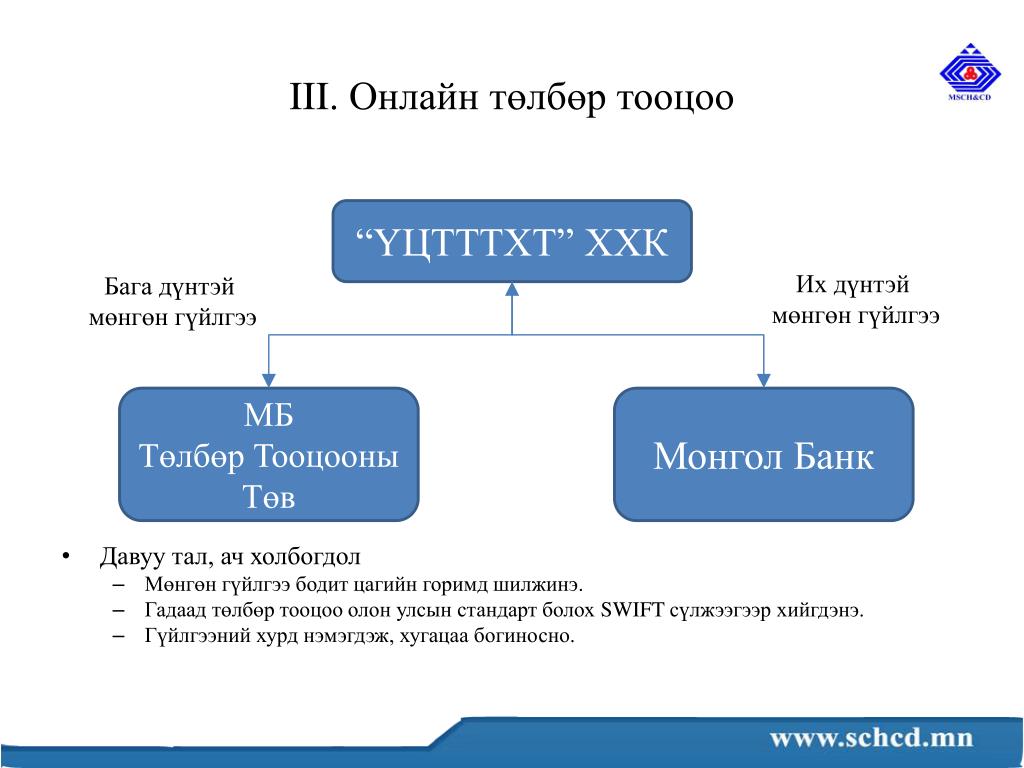 MSCH&CD

III. Онлайн төлбөр тооцоо

“ҮЦТТТХТ” ХХК

Бага дүнтэй мөнгөн гүйлгээ

Их дүнтэй мөнгөн гүйлгээ

МБ Төлбөр Тооцооны Төв

Монгол Банк

• Давуу тал, ач холбогдол
– Мөнгөн гүйлгээ бодит цагийн горимд шилжинэ.
– Гадаад төлбөр тооцоо олон улсын стандарт болох SWIFT сүлжээгээр хийгдэнэ.
– Гүйлгээний хурд нэмэгдэж, хугацаа богиносно.

www.schcd.mn